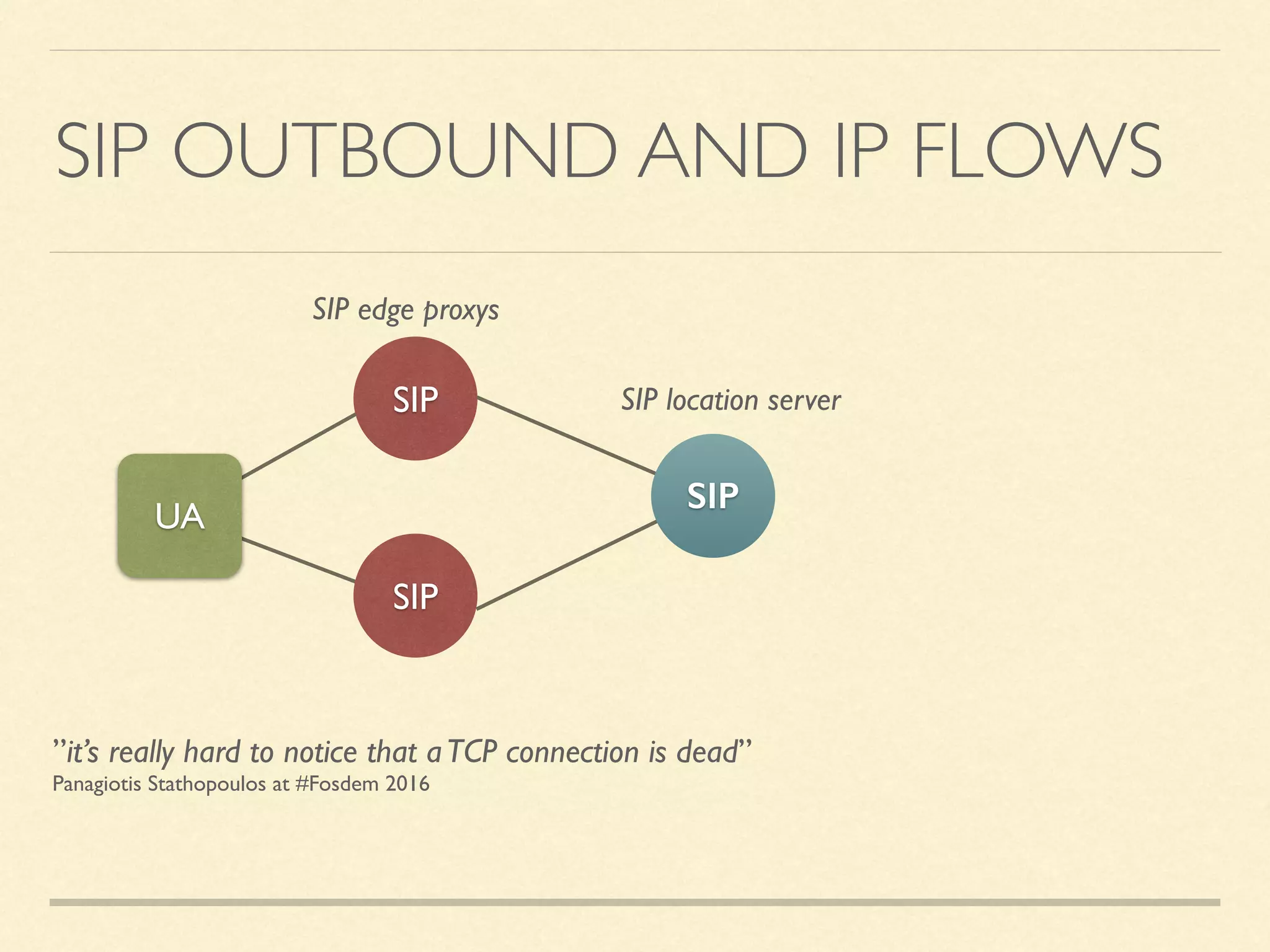 SIP OUTBOUND AND IP FLOWS

SIP edge proxys

SIP

SIP location server

UA

SIP

SIP

”it’s really hard to notice that a TCP connection is dead”
Panagiotis Stathopoulos at #Fosdem 2016